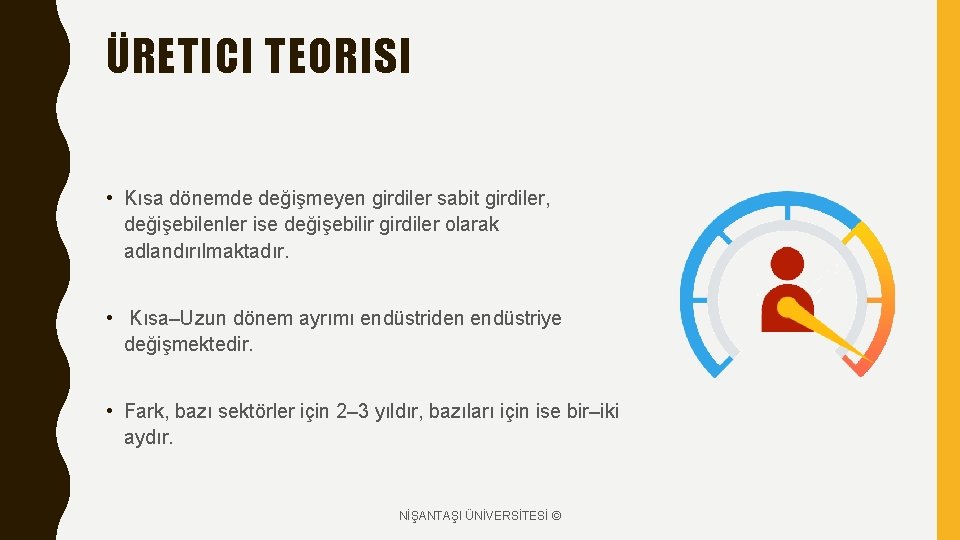 ÜRETICI TEORISI

• Kısa dönemde değişmeyen girdiler sabit girdiler, değişebilenler ise değişebilir girdiler olarak adlandırılmaktadır.

• Kısa–Uzun dönem ayrımı endüstriden endüstriye değişmektedir.

• Fark, bazı sektörler için 2–3 yıldır, bazıları için ise bir–iki aydır.

NİŞANTAŞI ÜNİVERSİTESİ ©